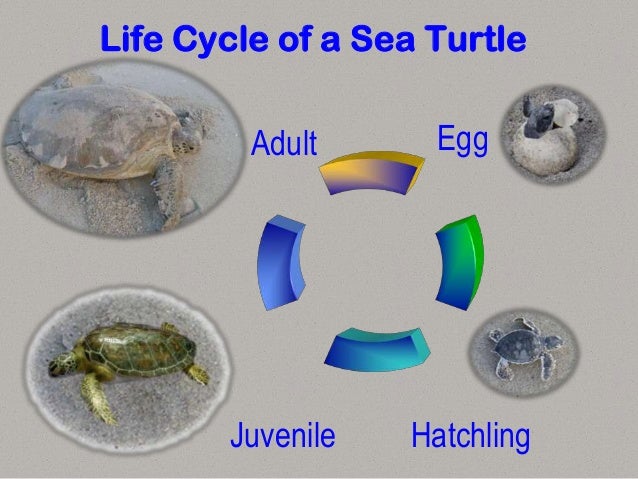 Life Cycle of a Sea Turtle

Adult

Egg

Juvenile

Hatchling